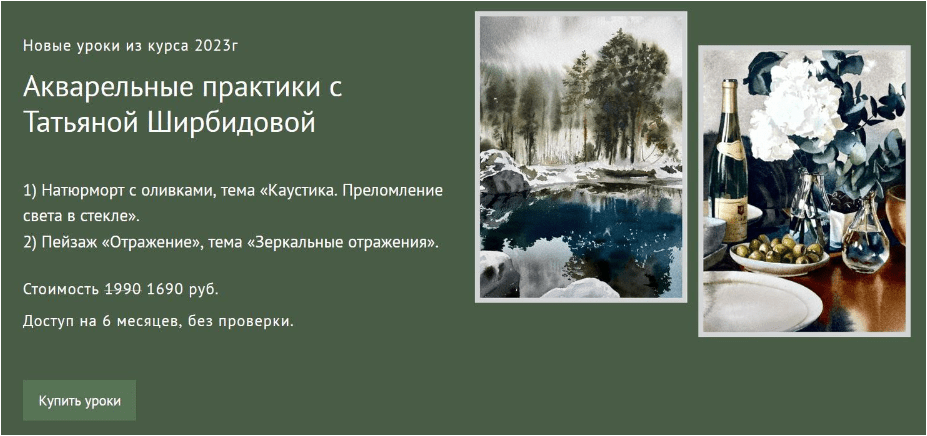 Новые уроки из курса 2023г

Акварельные практики с Татьяной Ширбидовой

1) Натюрморт с оливками, тема «Каустика. Преломление света в стекле».
2) Пейзаж «Отражение», тема «Зеркальные отражения».

Стоимость 1990 1690 руб.

Доступ на 6 месяцев, без проверки.

Купить уроки